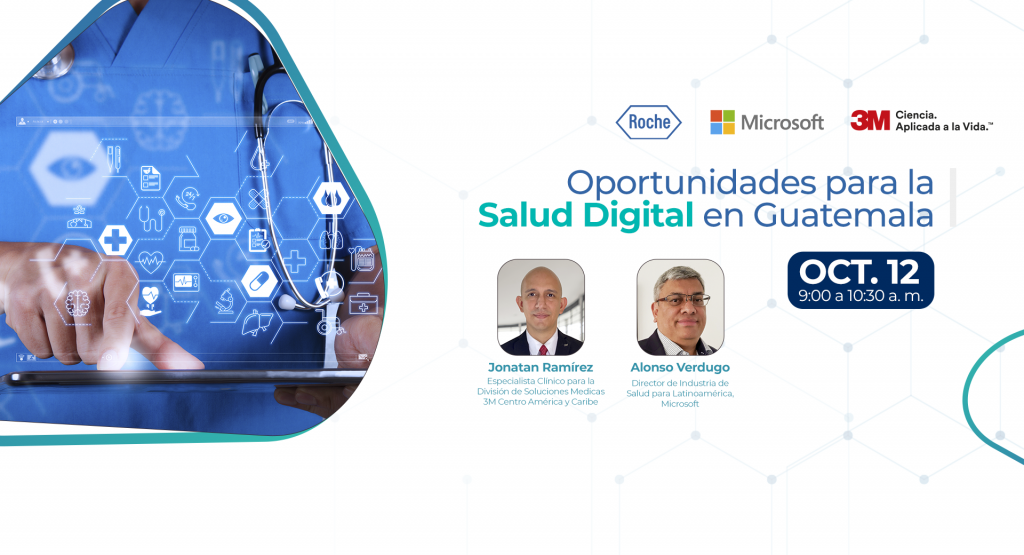 Roche

Microsoft

3M Ciencia. Aplicada a la Vida.™

Oportunidades para la Salud Digital en Guatemala

OCT. 12
9:00 a 10:30 a. m.

Jonatan Ramírez
Especialista Clínico para la División de Soluciones Medicas 3M Centro América y Caribe

Alonso Verdugo
Director de Industria de Salud para Latinoamérica, Microsoft